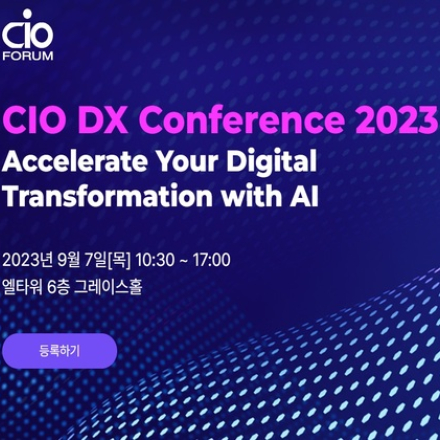 CIO FORUM

CIO DX Conference 2023
Accelerate Your Digital Transformation with AI

2023년 9월 7일[목] 10:30 ~ 17:00
엘타워 6층 그레이스홀

등록하기